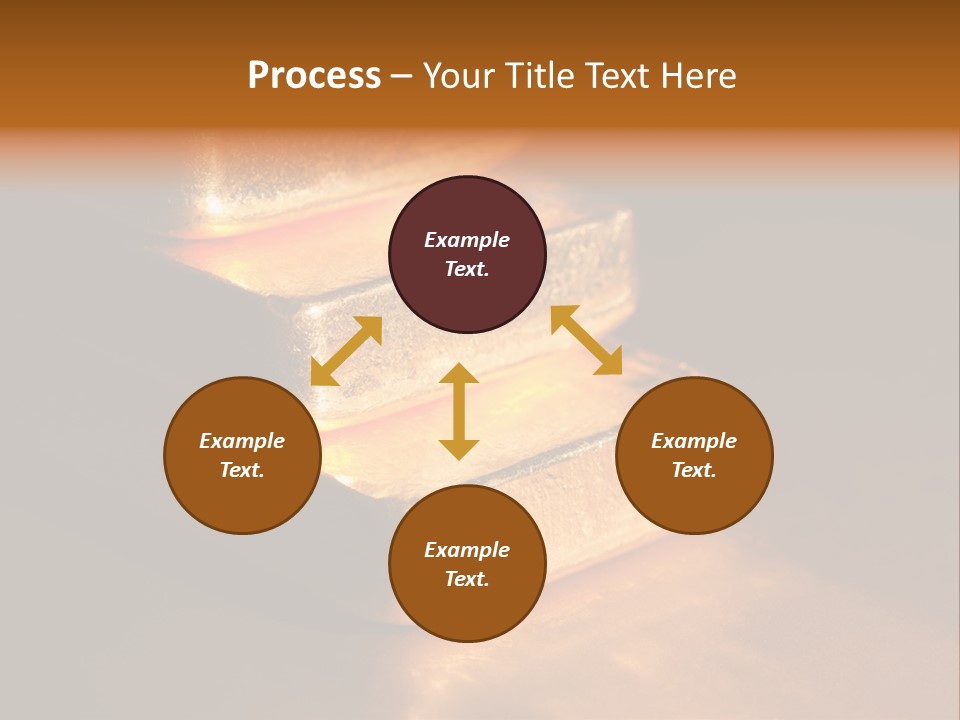 Process – Your Title Text Here

Example Text.

Example Text.

Example Text.

Example Text.